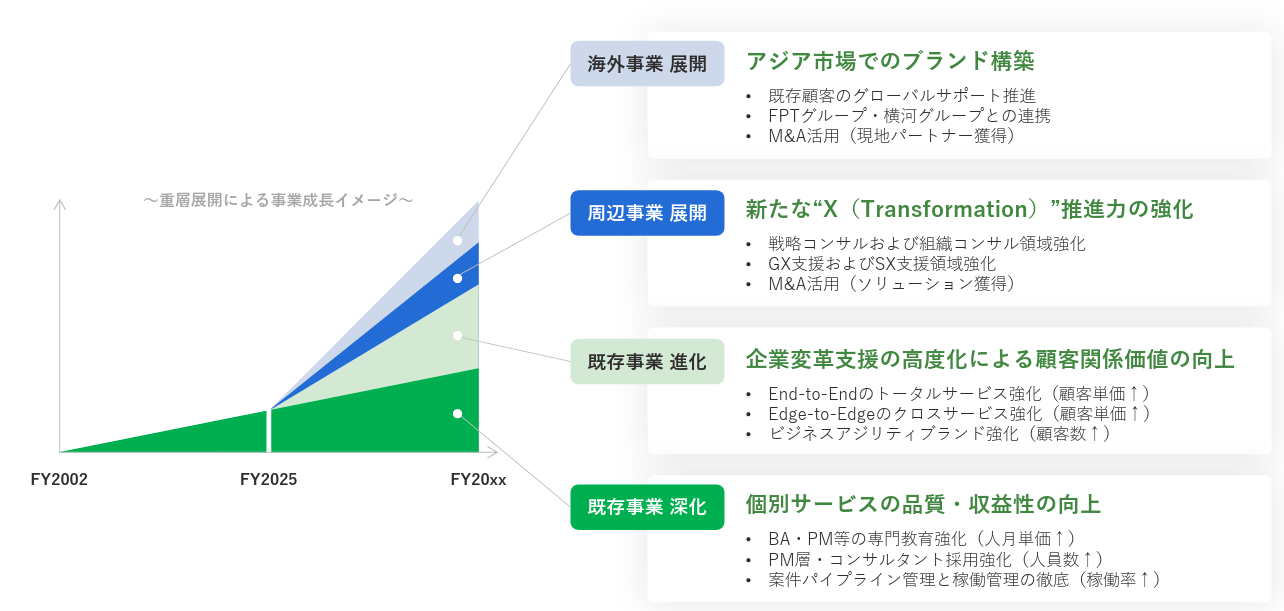 ～重層展開による事業成長イメージ～

FY2002
FY2025
FY20xx

海外事業 展開
アジア市場でのブランド構築
• 既存顧客のグローバルサポート推進
• FPTグループ・横河グループとの連携
• M&A活用（現地パートナー獲得）

周辺事業 展開
新たな“X（Transformation）”推進力の強化
• 戦略コンサルおよび組織コンサル領域強化
• GX支援およびSX支援領域強化
• M&A活用（ソリューション獲得）

既存事業 進化
企業変革支援の高度化による顧客関係価値の向上
• End-to-Endのトータルサービス強化（顧客単価↑）
• Edge-to-Edgeのクロスサービス強化（顧客単価↑）
• ビジネスアジリティブランド強化（顧客数↑）

既存事業 深化
個別サービスの品質・収益性の向上
• BA・PM等の専門教育強化（人月単価↑）
• PM層・コンサルタント採用強化（人員数↑）
• 案件パイプライン管理と稼働管理の徹底（稼働率↑）